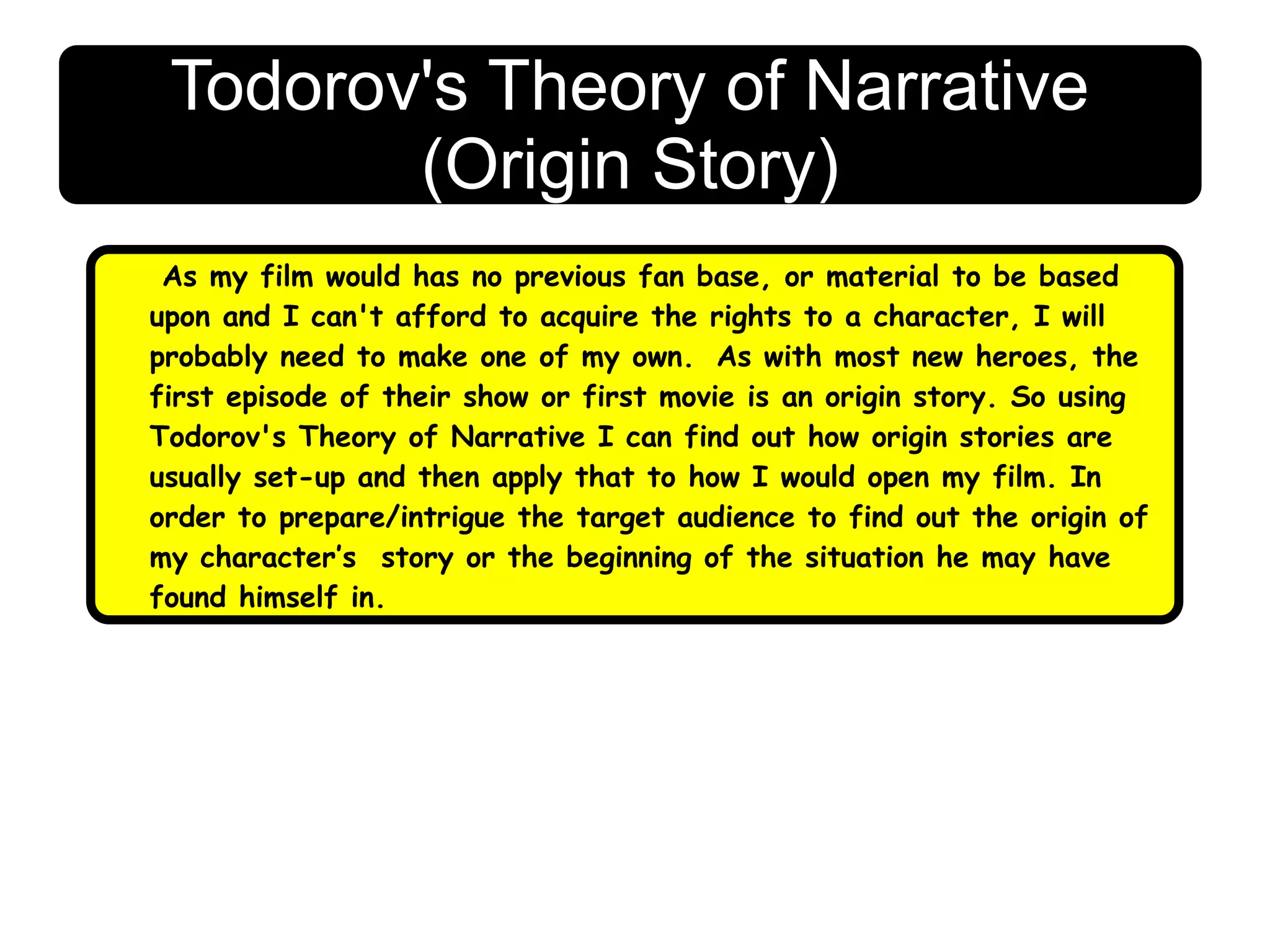 Todorov's Theory of Narrative (Origin Story)

As my film would has no previous fan base, or material to be based upon and I can't afford to acquire the rights to a character, I will probably need to make one of my own. As with most new heroes, the first episode of their show or first movie is an origin story. So using Todorov's Theory of Narrative I can find out how origin stories are usually set-up and then apply that to how I would open my film. In order to prepare/intrigue the target audience to find out the origin of my character's story or the beginning of the situation he may have found himself in.